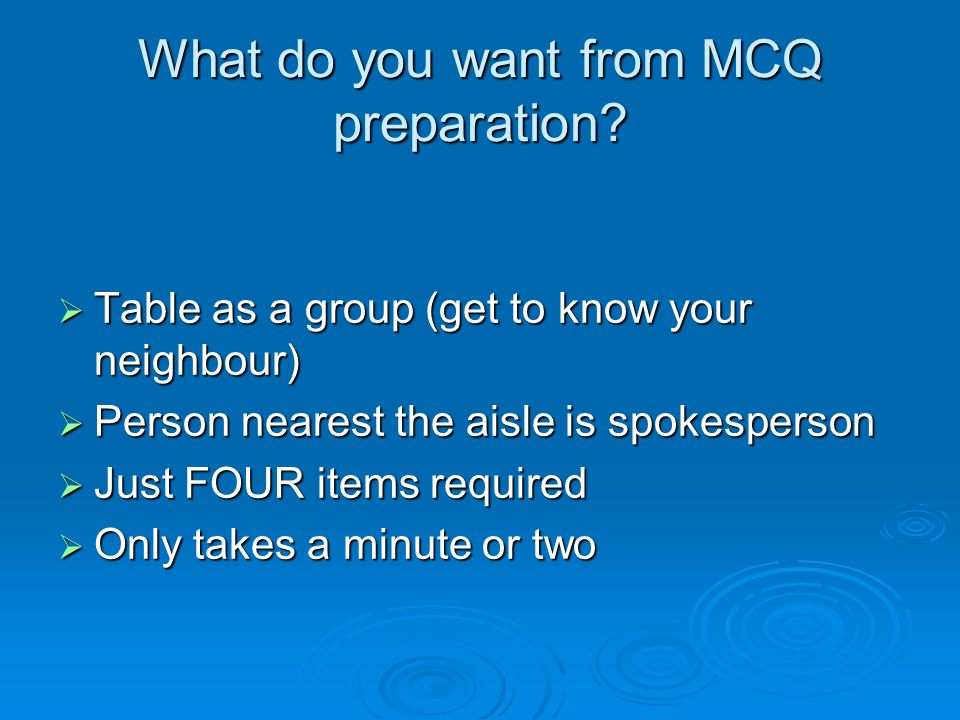 What do you want from MCQ preparation?

➢ Table as a group (get to know your neighbour)
➢ Person nearest the aisle is spokesperson
➢ Just FOUR items required
➢ Only takes a minute or two